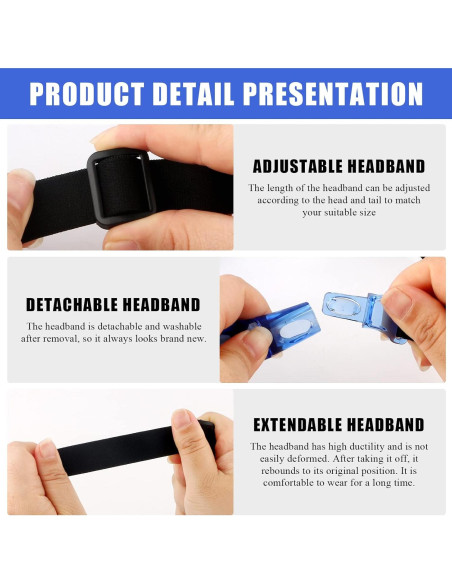 PRODUCT DETAIL PRESENTATION

ADJUSTABLE HEADBAND

The length of the headband can be adjusted according to the head and tail to match your suitable size

DETACHABLE HEADBAND

The headband is detachable and washable after removal, so it always looks brand new.

EXTENDABLE HEADBAND

The headband has high ductility and is not easily deformed. After taking it off, it rebounds to its original position. It is comfortable to wear for a long time.